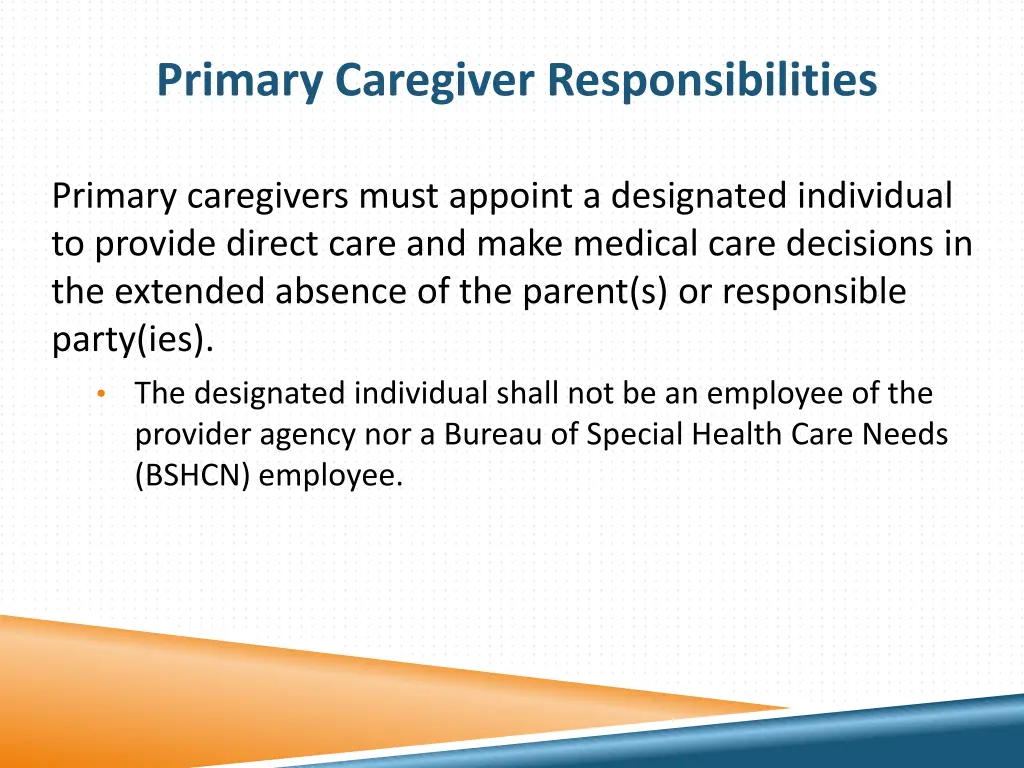 Primary Caregiver Responsibilities

Primary caregivers must appoint a designated individual to provide direct care and make medical care decisions in the extended absence of the parent(s) or responsible party(ies).

• The designated individual shall not be an employee of the provider agency nor a Bureau of Special Health Care Needs (BSHCN) employee.